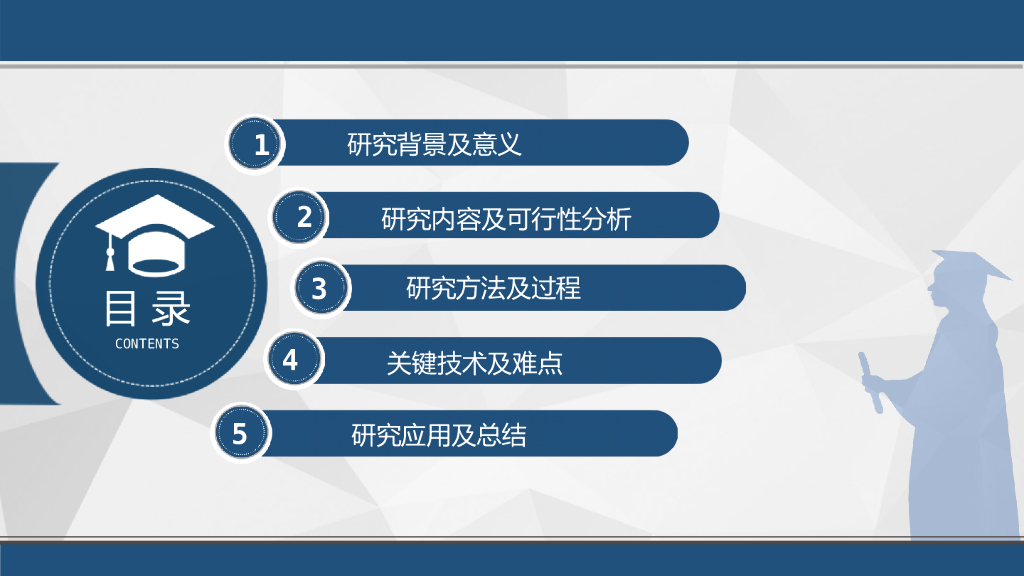 目录
CONTENTS

1 研究背景及意义

2 研究内容及可行性分析

3 研究方法及过程

4 关键技术及难点

5 研究应用及总结